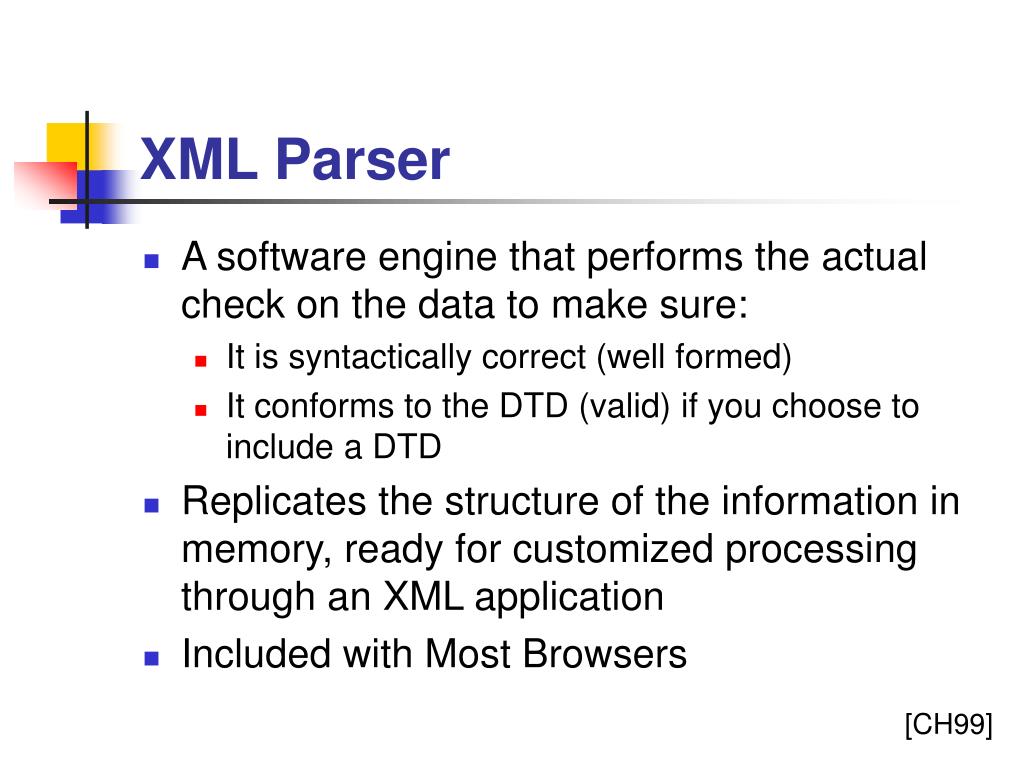 XML Parser

- A software engine that performs the actual check on the data to make sure:
  - It is syntactically correct (well formed)
  - It conforms to the DTD (valid) if you choose to include a DTD
- Replicates the structure of the information in memory, ready for customized processing through an XML application
- Included with Most Browsers

[CH99]